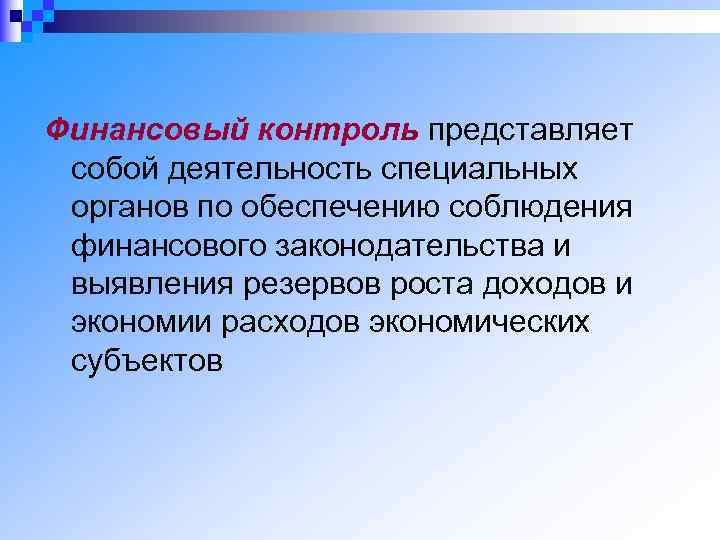 Финансовый контроль представляет собой деятельность специальных органов по обеспечению соблюдения финансового законодательства и выявления резервов роста доходов и экономии расходов экономических субъектов